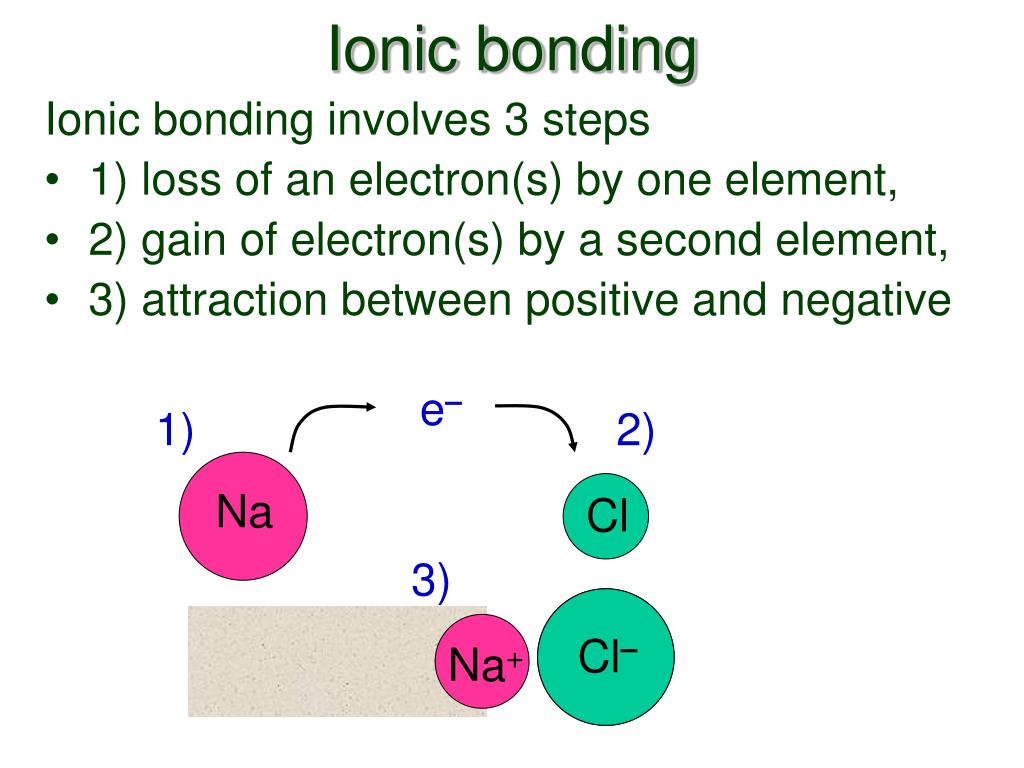 Ionic bonding

Ionic bonding involves 3 steps

• 1) loss of an electron(s) by one element,
• 2) gain of electron(s) by a second element,
• 3) attraction between positive and negative

1)

$e^-$

2)

Na

Cl

3)

$Na^+$

$Cl^-$